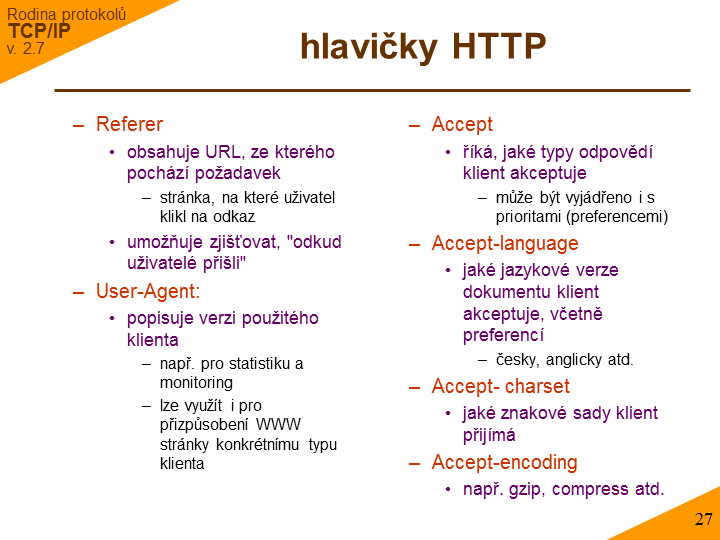 Rodina protokolů
TCP/IP
v. 2.7

hlavičky HTTP

– Referer
• obsahuje URL, ze kterého pochází požadavek
– stránka, na které uživatel klikl na odkaz
• umožňuje zjišťovat, "odkud uživatelé přišli"
– User-Agent:
• popisuje verzi použitého klienta
– např. pro statistiku a monitoring
– lze využít i pro přizpůsobení WWW stránky konkrétnímu typu klienta

– Accept
• říká, jaké typy odpovědí klient akceptuje
– může být vyjádřeno i s prioritami (preferencemi)
– Accept-language
• jaké jazykové verze dokumentu klient akceptuje, včetně preferencí
– česky, anglicky atd.
– Accept- charset
• jaké znakové sady klient přijímá
– Accept-encoding
• např. gzip, compress atd.

27